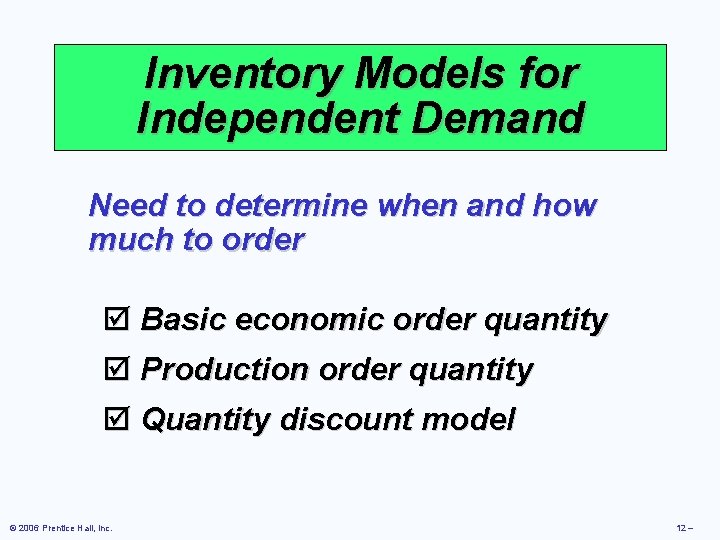 Inventory Models for Independent Demand

Need to determine when and how much to order

☑ Basic economic order quantity
☑ Production order quantity
☑ Quantity discount model

© 2006 Prentice Hall, Inc.

12 –